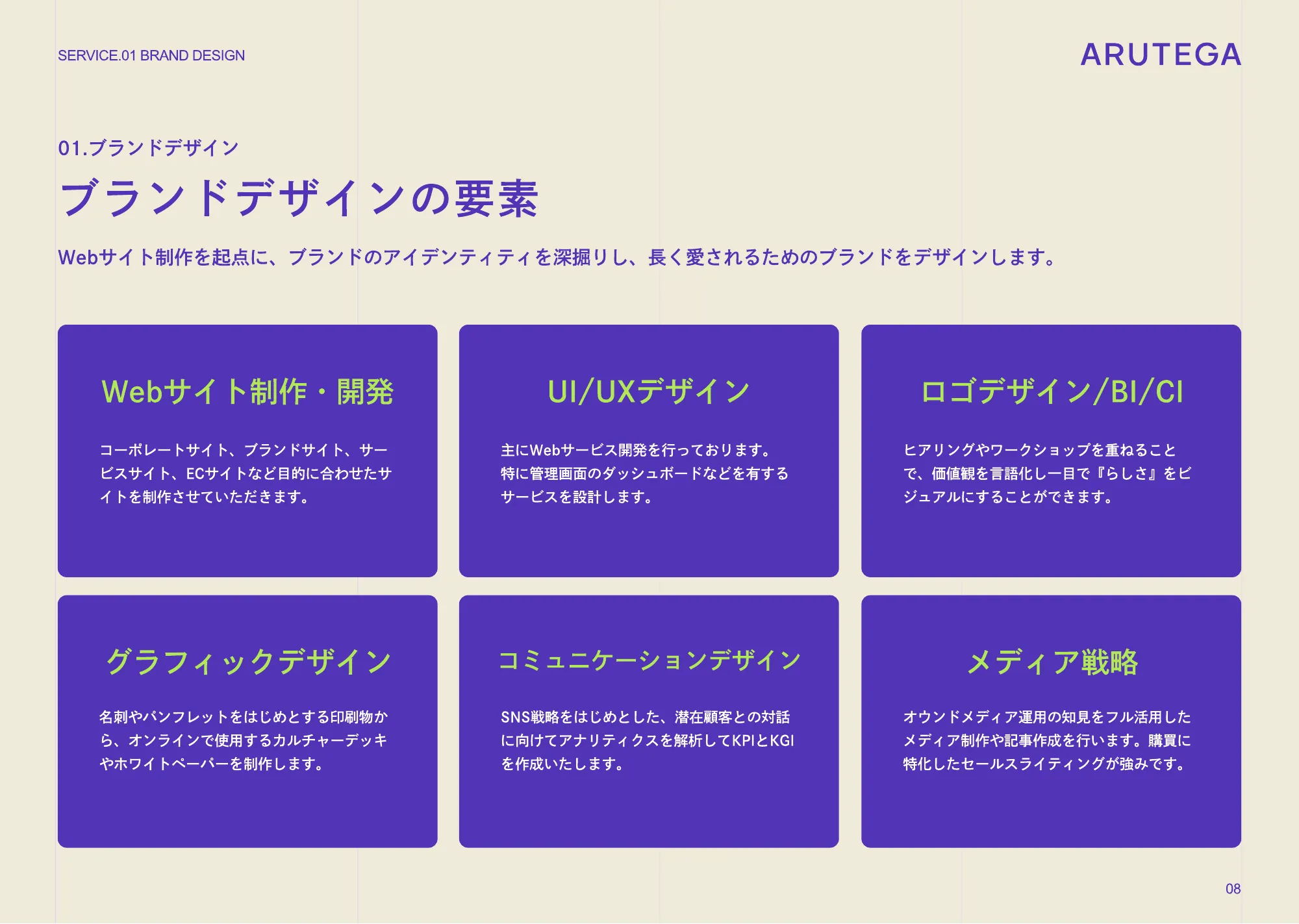 SERVICE.01 BRAND DESIGN

ARUTEGA

01.ブランドデザイン

ブランドデザインの要素

Webサイト制作を起点に、ブランドのアイデンティティを深掘りし、長く愛されるためのブランドをデザインします。

Webサイト制作・開発

コーポレートサイト、ブランドサイト、サービスサイト、ECサイトなど目的に合わせたサイトを制作させていただきます。

UI/UXデザイン

主にWebサービス開発を行っております。特に管理画面のダッシュボードなどを有するサービスを設計します。

ロゴデザイン/BI/CI

ヒアリングやワークショップを重ねることで、価値観を言語化し一目で『らしさ』をビジュアルにすることができます。

グラフィックデザイン

名刺やパンフレットをはじめとする印刷物から、オンラインで使用するカルチャーデッキやホワイトペーパーを制作します。

コミュニケーションデザイン

SNS戦略をはじめとした、潜在顧客との対話に向けてアナリティクスを解析してKPIとKGIを作成いたします。

メディア戦略

オウンドメディア運用の知見をフル活用したメディア制作や記事作成を行います。購買に特化したセールスライティングが強みです。

08